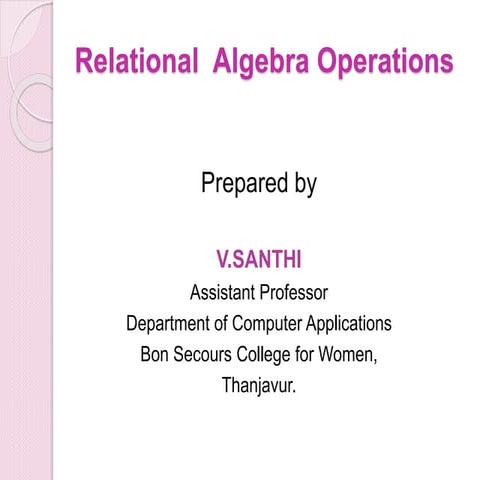 Relational  Algebra Operations

Prepared by

V.SANTHI

Assistant Professor
Department of Computer Applications
Bon Secours College for Women,
Thanjavur.